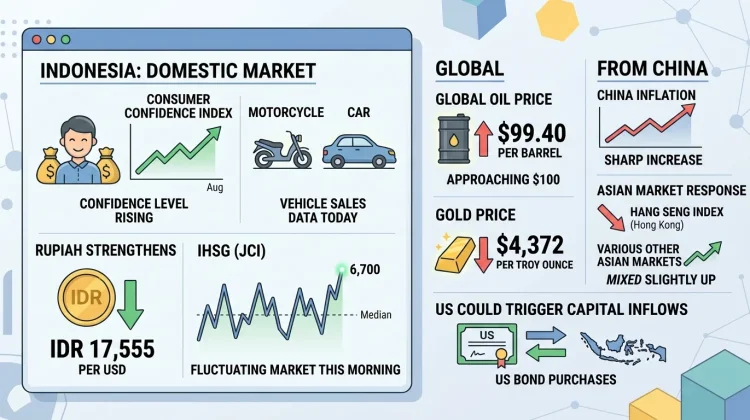 INDONESIA: DOMESTIC MARKET

CONSUMER CONFIDENCE INDEX

Aug

CONFIDENCE LEVEL RISING

MOTORCYCLE

CAR

VEHICLE SALES DATA TODAY

RUPIAH STRENGTHENS

IDR

IDR 17,555
PER USD

IHSG (JCI)

6,700

Median

FLUCTUATING MARKET THIS MORNING

GLOBAL

GLOBAL OIL PRICE

$99.40
PER BARREL

APPROACHING $100

GOLD PRICE

$4,372
PER TROY OUNCE

FROM CHINA

CHINA INFLATION

SHARP INCREASE

ASIAN MARKET RESPONSE

HANG SENG INDEX
(Hong Kong)

VARIOUS OTHER ASIAN MARKETS

MIXED SLIGHTLY UP

US COULD TRIGGER CAPITAL INFLOWS

US

US BOND PURCHASES